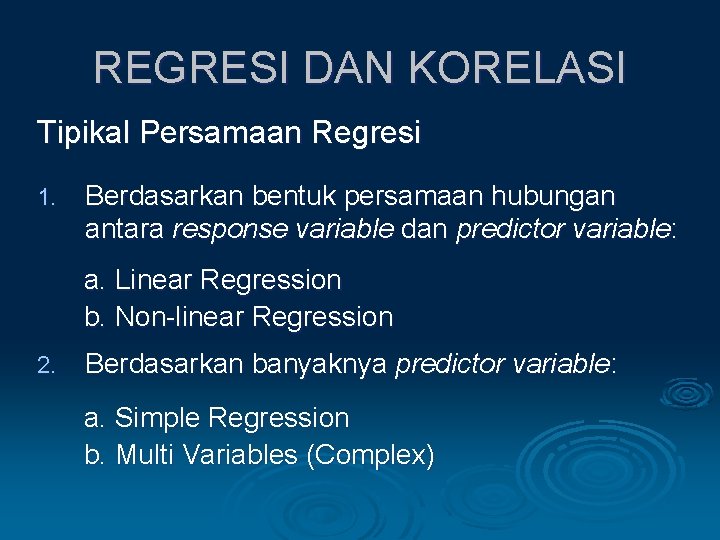 REGRESI DAN KORELASI

Tipikal Persamaan Regresi

1. Berdasarkan bentuk persamaan hubungan antara response variable dan predictor variable:

a. Linear Regression
b. Non-linear Regression

2. Berdasarkan banyaknya predictor variable:

a. Simple Regression
b. Multi Variables (Complex)